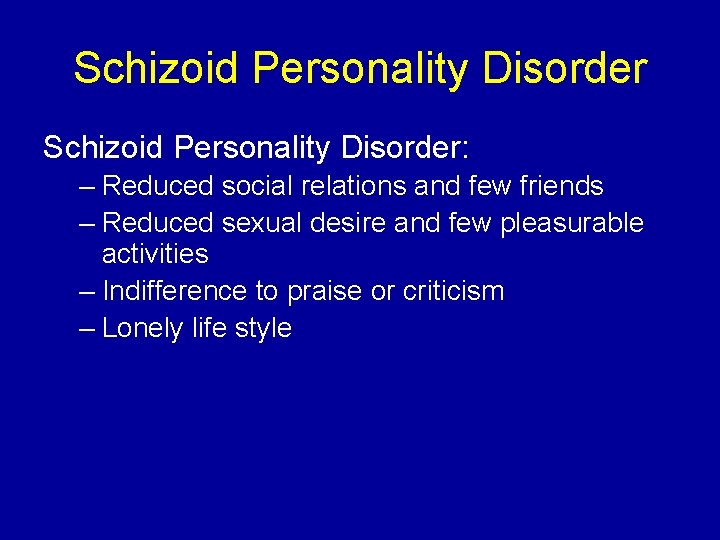 Schizoid Personality Disorder

Schizoid Personality Disorder:

– Reduced social relations and few friends
– Reduced sexual desire and few pleasurable activities
– Indifference to praise or criticism
– Lonely life style